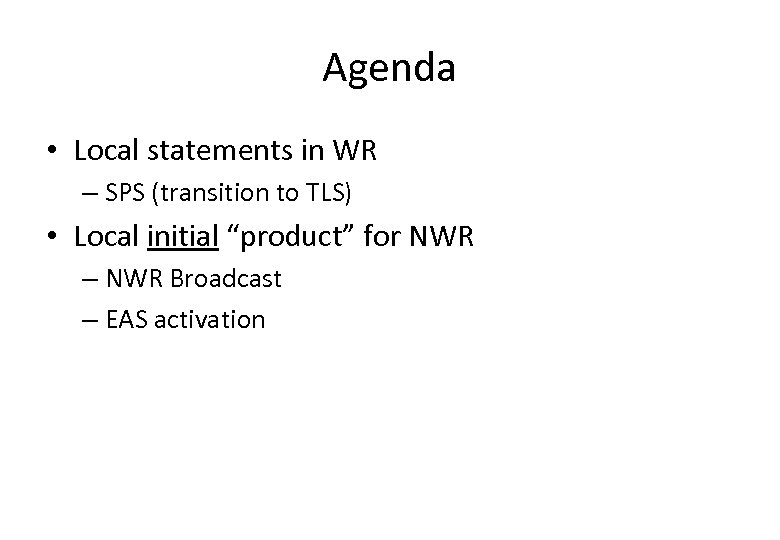 Agenda

• Local statements in WR
  – SPS (transition to TLS)
• Local initial “product” for NWR
  – NWR Broadcast
  – EAS activation